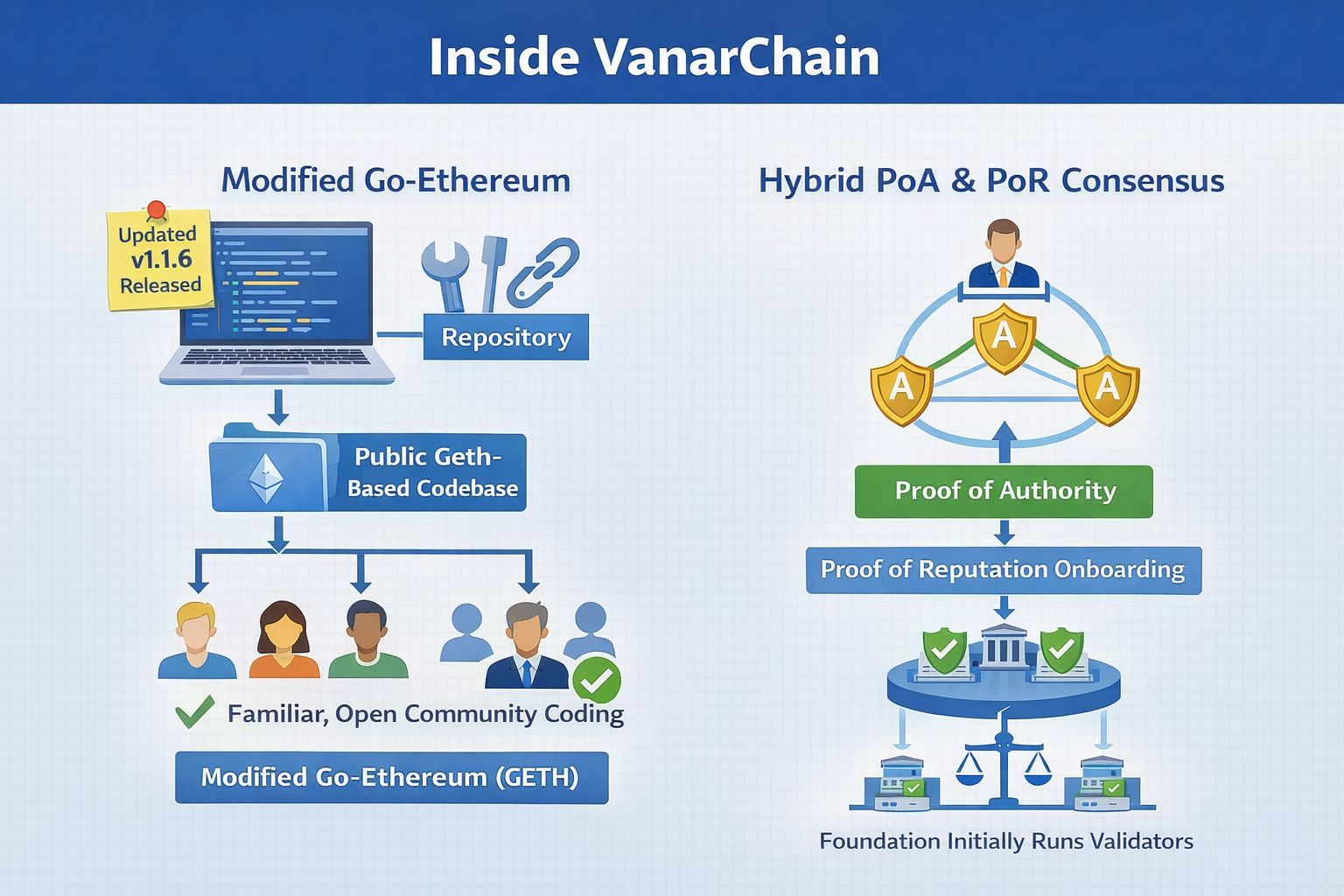 Inside VanarChain

Modified Go-Ethereum

Updated v1.1.6 Released

Repository

Public Geth-Based Codebase

Familiar, Open Community Coding

Modified Go-Ethereum (GETH)

Hybrid PoA & PoR Consensus

A

A

A

Proof of Authority

Proof of Reputation Onboarding

Foundation Initially Runs Validators